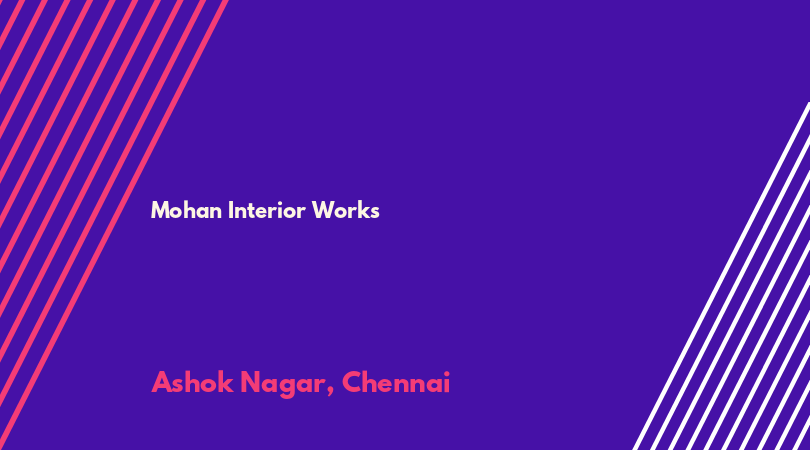 Mohan Interior Works

Ashok Nagar, Chennai